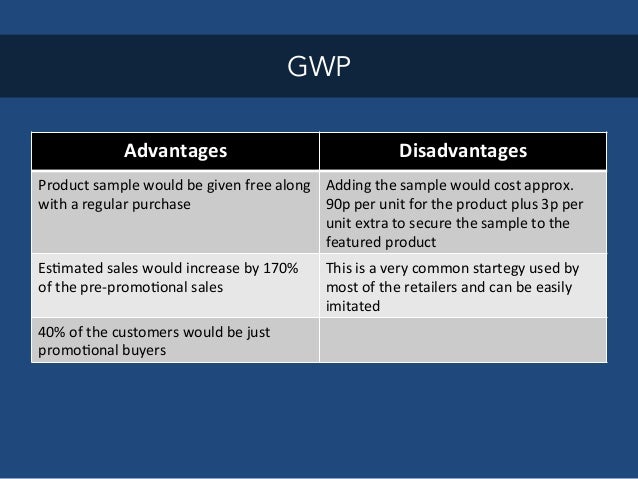 GWP

| Advantages | Disadvantages |
|---|---|
| Product sample would be given free along with a regular purchase | Adding the sample would cost approx. 90p per unit for the product plus 3p per unit extra to secure the sample to the featured product |
| Estimated sales would increase by 170% of the pre-promotional sales | This is a very common startegy used by most of the retailers and can be easily imitated |
| 40% of the customers would be just promotional buyers | |